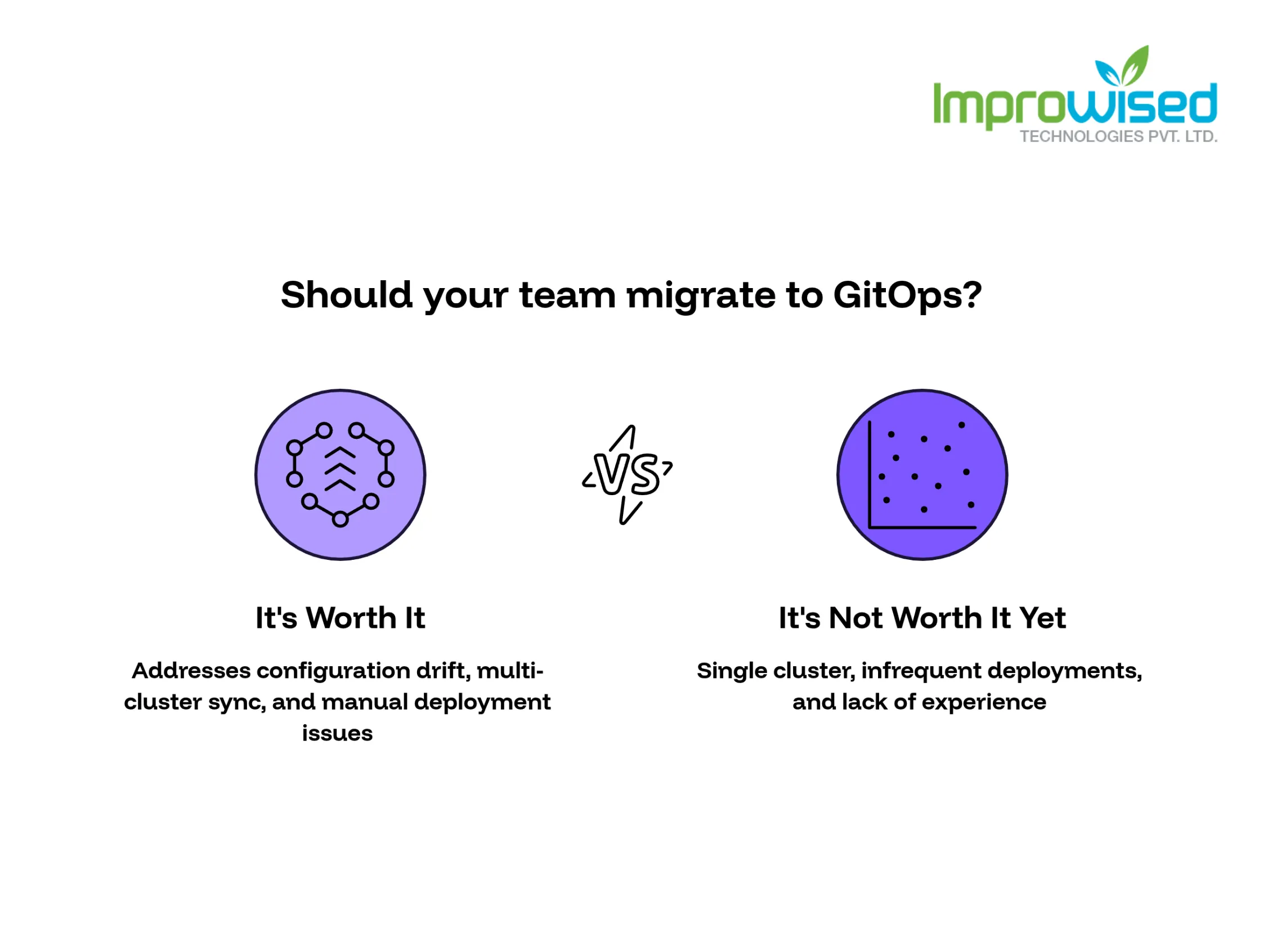 Improwised
TECHNOLOGIES PVT. LTD.

Should your team migrate to GitOps?

VS

It's Worth It

Addresses configuration drift, multi-cluster sync, and manual deployment issues

It's Not Worth It Yet

Single cluster, infrequent deployments, and lack of experience